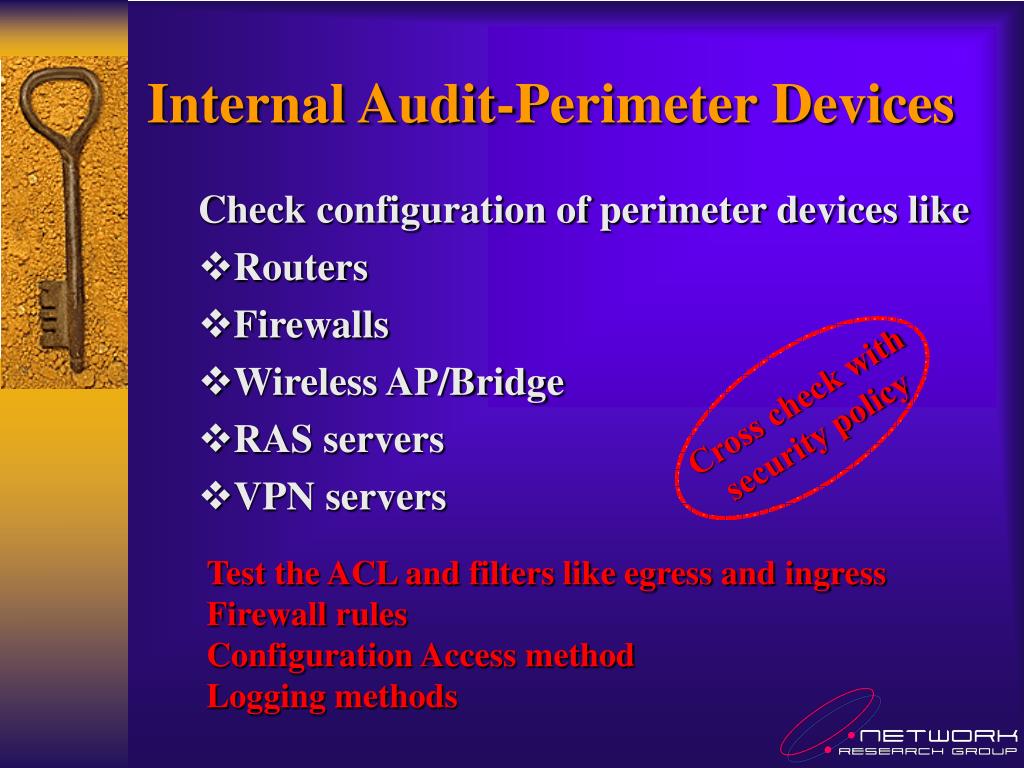 Internal Audit-Perimeter Devices

Check configuration of perimeter devices like
❖Routers
❖Firewalls
❖Wireless AP/Bridge
❖RAS servers
❖VPN servers

Cross check with security policy

Test the ACL and filters like egress and ingress
Firewall rules
Configuration Access method
Logging methods

NETWORK
RESEARCH GROUP